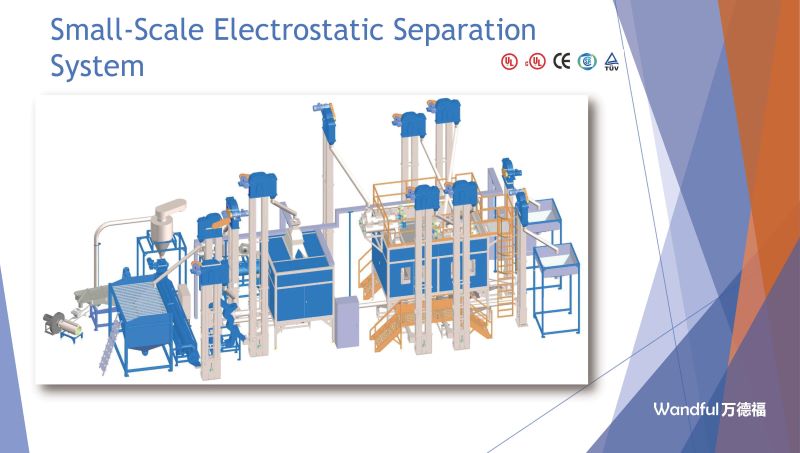 Small-Scale Electrostatic Separation System

UL UL CE TÜV

Wandful 万德福